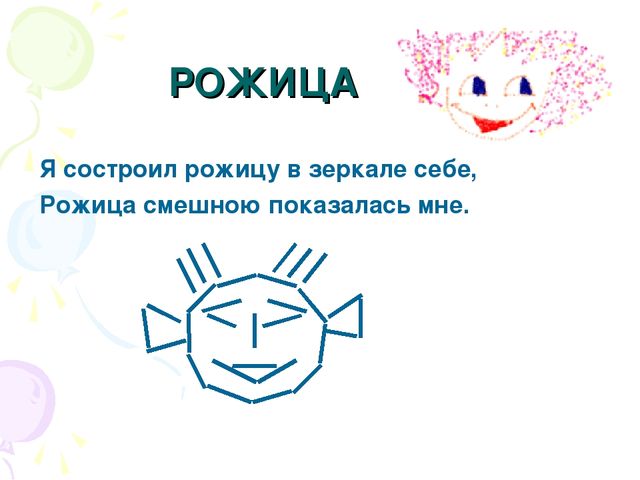 РОЖИЦА

Я состроил рожицу в зеркале себе,
Рожица смешною показалась мне.